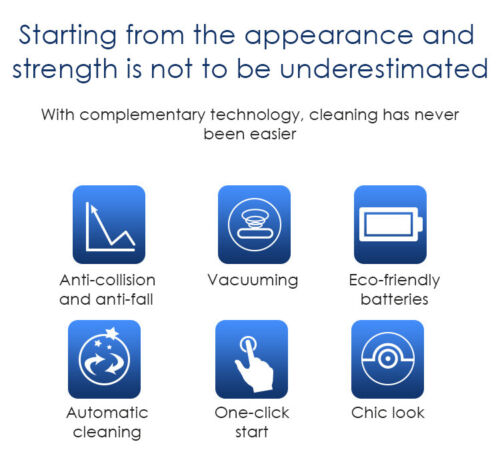 Starting from the appearance and strength is not to be underestimated

With complementary technology, cleaning has never been easier

Anti-collision and anti-fall

Vacuuming

Eco-friendly batteries

Automatic cleaning

One-click start

Chic look